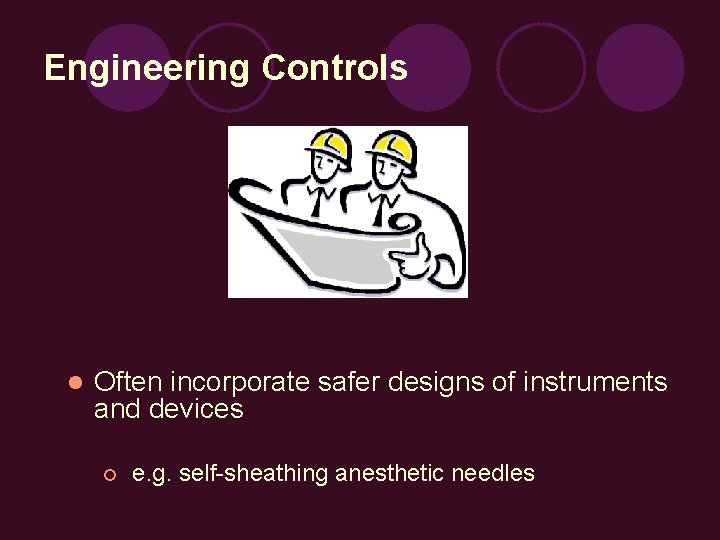 Engineering Controls

Often incorporate safer designs of instruments and devices

e.g. self-sheathing anesthetic needles